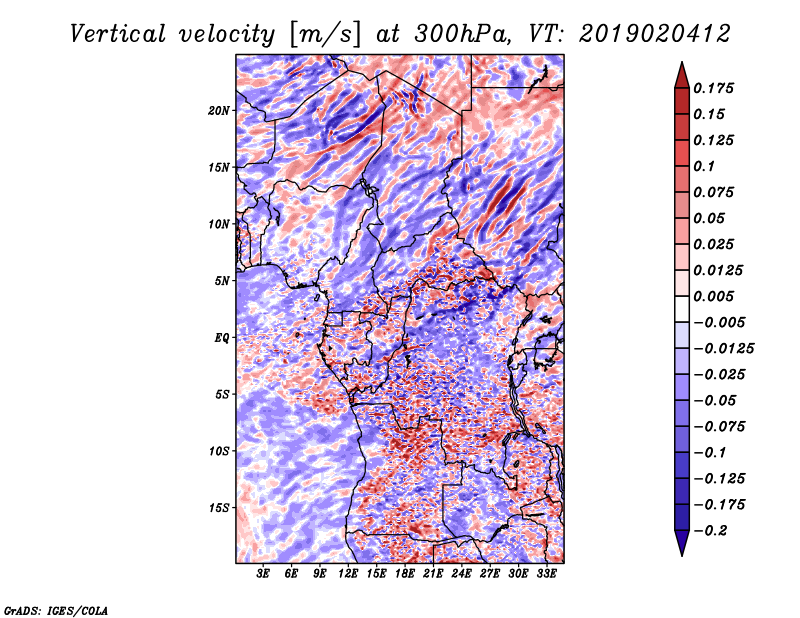 Vertical velocity [m/s] at 300hPa, VT: 2019020412

20N
15N
10N
5N
EQ
5S
10S
15S

3E 6E 9E 12E 15E 18E 21E 24E 27E 30E 33E

0.175
0.15
0.125
0.1
0.075
0.05
0.025
0.0125
0.005
−0.005
−0.0125
−0.025
−0.05
−0.075
−0.1
−0.125
−0.175
−0.2

GrADS: IGES/COLA